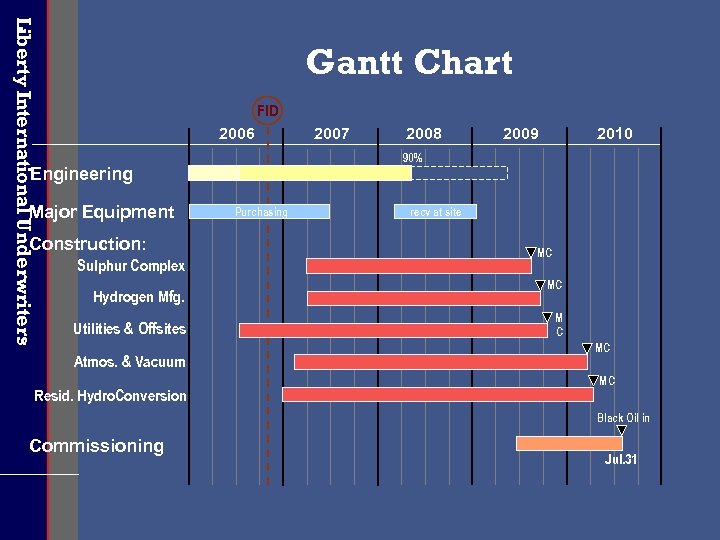 Liberty International Underwriters

Gantt Chart

FID

2006
2007
2008
2009
2010

90%

Engineering

Major Equipment
Purchasing
recv at site

Construction:
Sulphur Complex
MC
Hydrogen Mfg.
MC
Utilities & Offsites
M
C
Atmos. & Vacuum
MC
Resid. HydroConversion
MC

Black Oil in
Commissioning
Jul.31